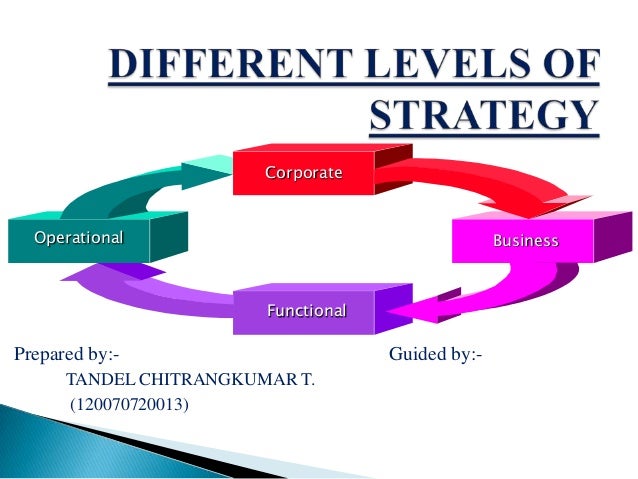 DIFFERENT LEVELS OF STRATEGY

Corporate

Business

Functional

Operational

Prepared by:-

TANDEL CHITRANGKUMAR T.

(120070720013)

Guided by:-